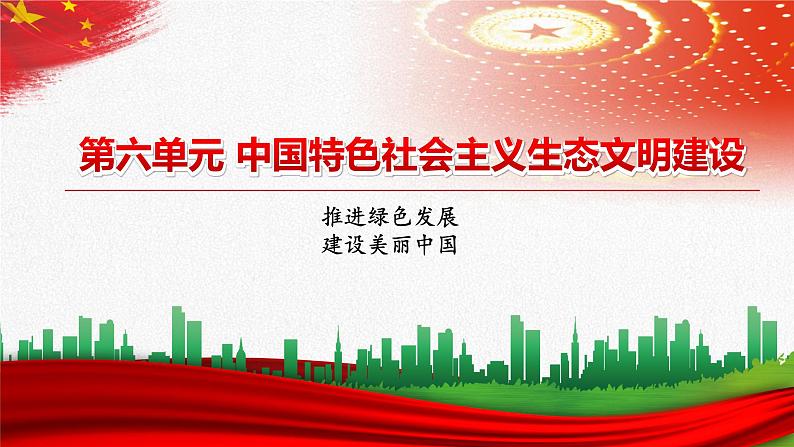 第六单元 中国特色社会主义生态文明建设

推进绿色发展
建设美丽中国